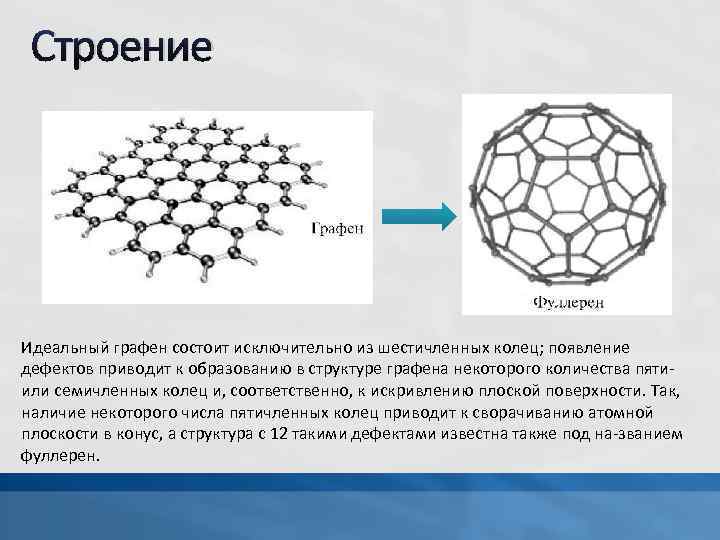 Строение

Графен

Фуллерен

Идеальный графен состоит исключительно из шестичленных колец; появление дефектов приводит к образованию в структуре графена некоторого количества пяти- или семичленных колец и, соответственно, к искривлению плоской поверхности. Так, наличие некоторого числа пятичленных колец приводит к сворачиванию атомной плоскости в конус, а структура с 12 такими дефектами известна также под на-званием фуллерен.